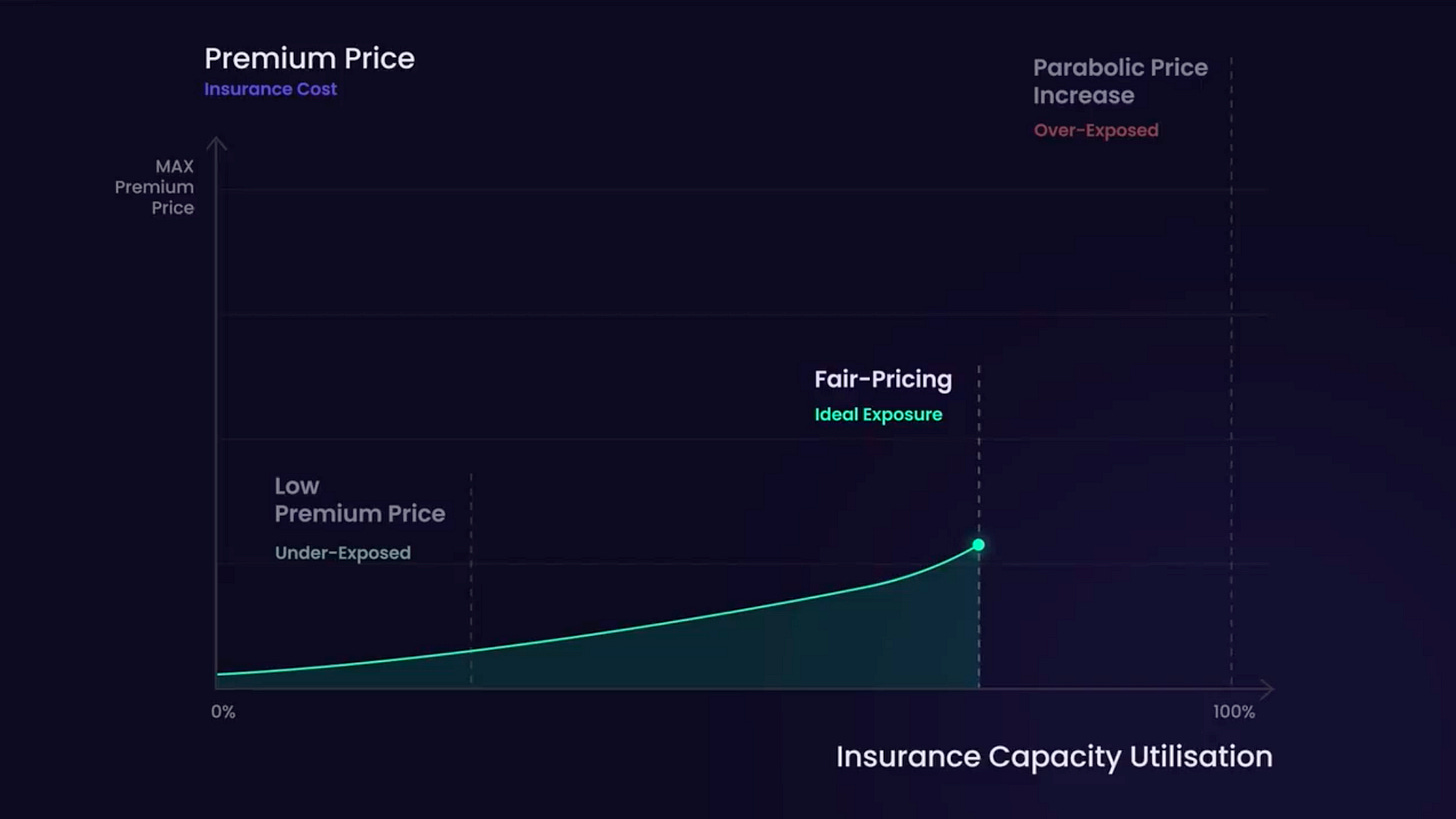 Premium Price
Insurance Cost

Parabolic Price Increase
Over-Exposed

MAX Premium Price

Fair-Pricing
Ideal Exposure

Low Premium Price
Under-Exposed

0%

100%

Insurance Capacity Utilisation